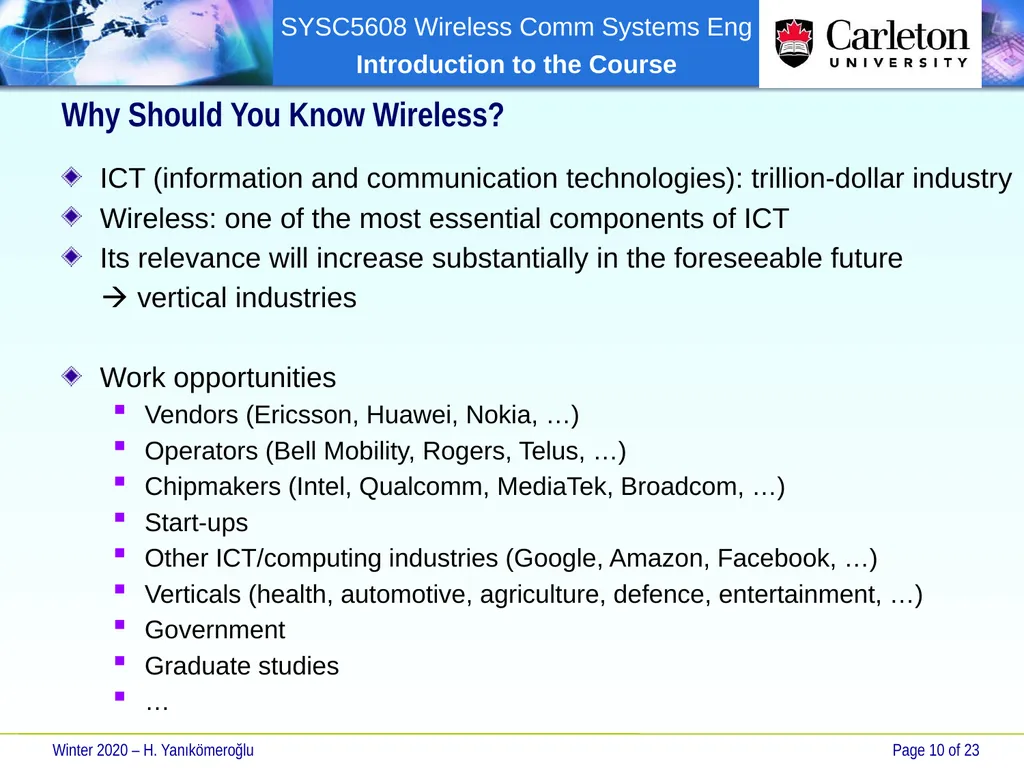 SYSC5608 Wireless Comm Systems Eng
Introduction to the Course

Carleton
UNIVERSITY

Why Should You Know Wireless?

ICT (information and communication technologies): trillion-dollar industry

Wireless: one of the most essential components of ICT

Its relevance will increase substantially in the foreseeable future
→ vertical industries

Work opportunities

Vendors (Ericsson, Huawei, Nokia, …)

Operators (Bell Mobility, Rogers, Telus, …)

Chipmakers (Intel, Qualcomm, MediaTek, Broadcom, …)

Start-ups

Other ICT/computing industries (Google, Amazon, Facebook, …)

Verticals (health, automotive, agriculture, defence, entertainment, …)

Government

Graduate studies

…

Winter 2020 – H. Yanıkömeroğlu

Page 10 of 23